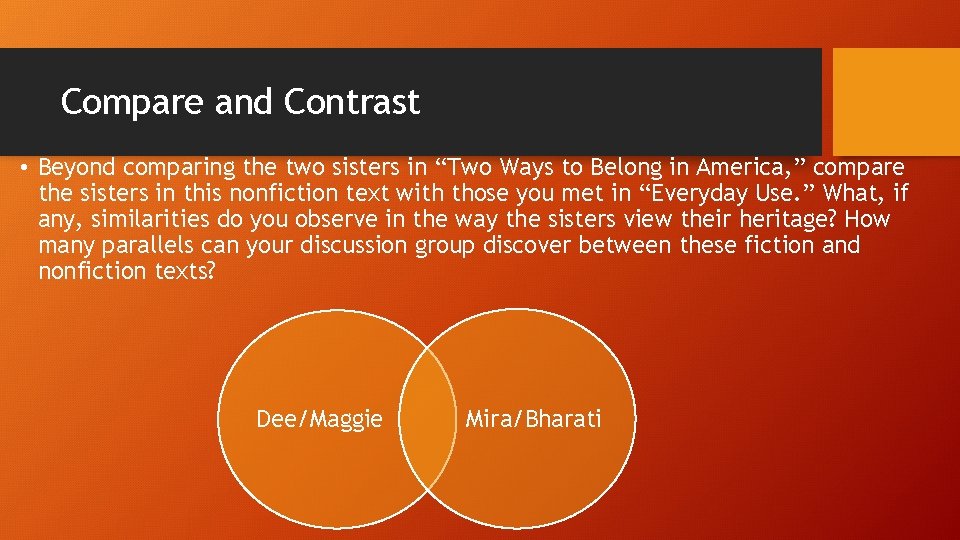 Compare and Contrast

• Beyond comparing the two sisters in “Two Ways to Belong in America,” compare the sisters in this nonfiction text with those you met in “Everyday Use.” What, if any, similarities do you observe in the way the sisters view their heritage? How many parallels can your discussion group discover between these fiction and nonfiction texts?

Dee/Maggie

Mira/Bharati